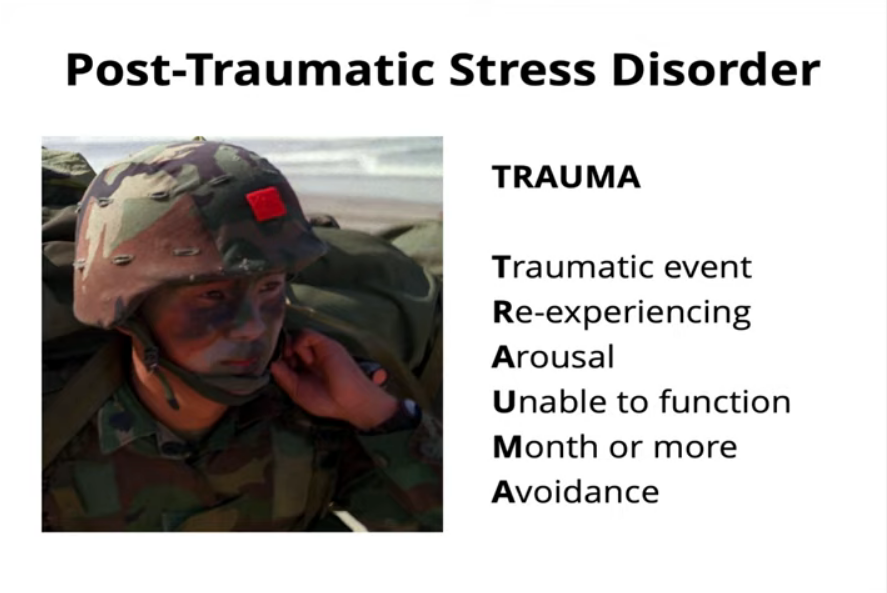 Post-Traumatic Stress Disorder

TRAUMA

Traumatic event
Re-experiencing
Arousal
Unable to function
Month or more
Avoidance